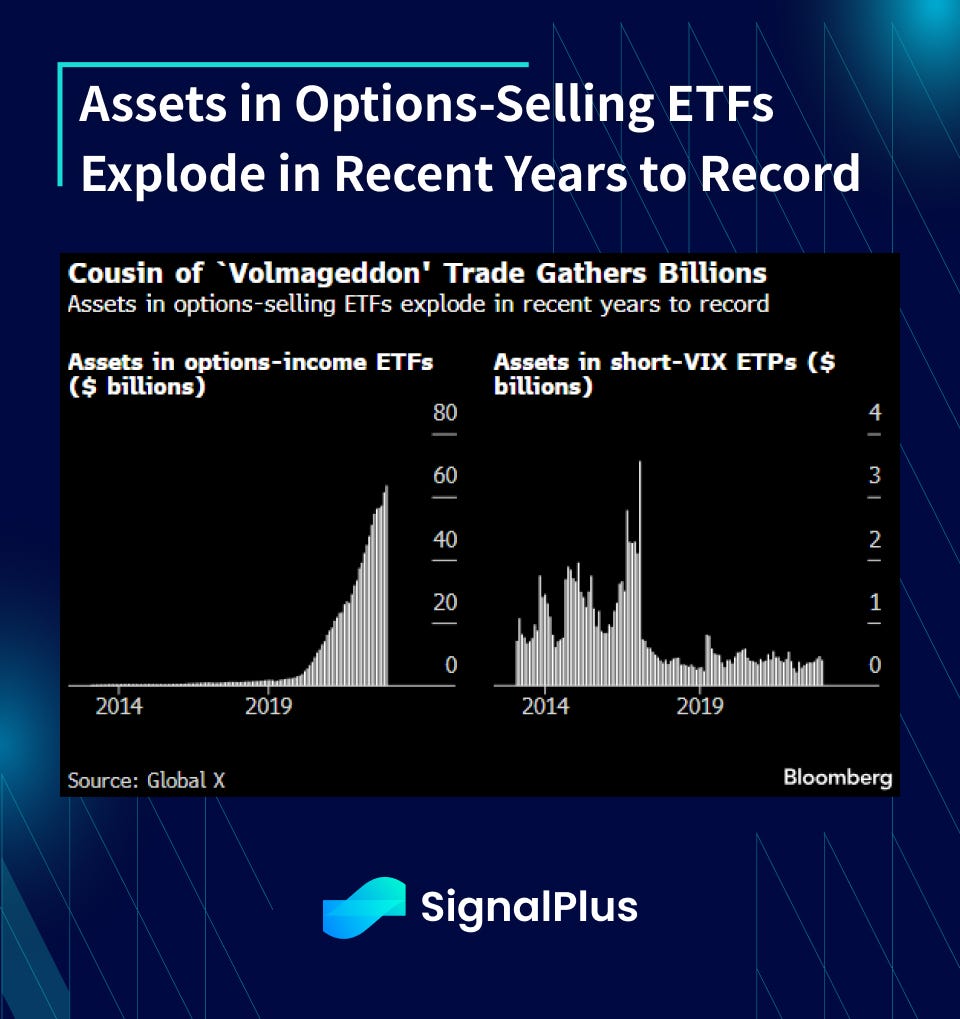 Assets in Options-Selling ETFs Explode in Recent Years to Record

Cousin of `Volmageddon' Trade Gathers Billions
Assets in options-selling ETFs explode in recent years to record

Assets in options-income ETFs ($ billions)

80
60
40
20
0

2014
2019

Assets in short-VIX ETPs ($ billions)

4
3
2
1
0

2014
2019

Source: Global X
Bloomberg

SignalPlus